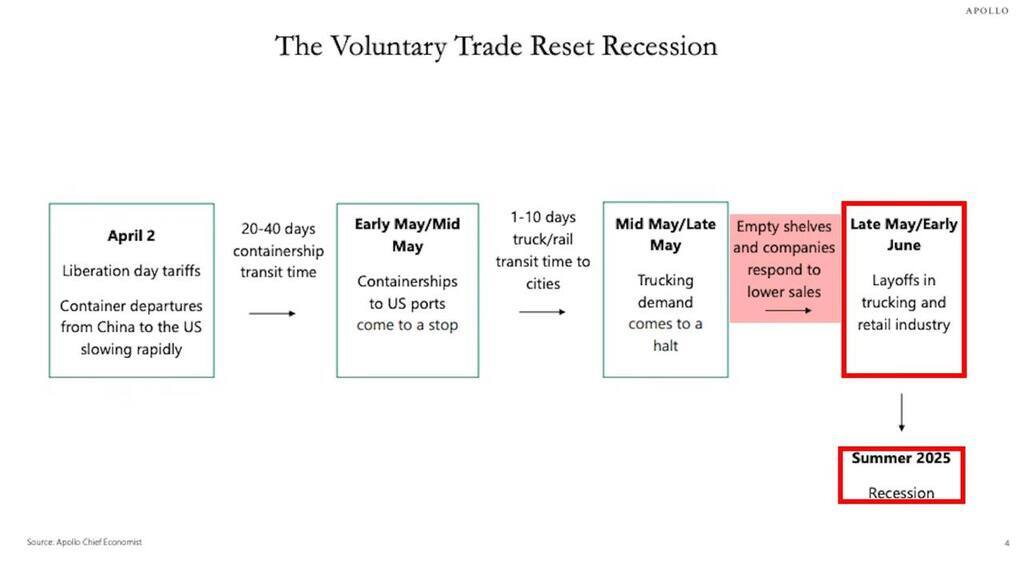 APOLLO

The Voluntary Trade Reset Recession

April 2

Liberation day tariffs

Container departures from China to the US slowing rapidly

20-40 days containership transit time

Early May/Mid May

Containerships to US ports come to a stop

1-10 days truck/rail transit time to cities

Mid May/Late May

Trucking demand comes to a halt

Empty shelves and companies respond to lower sales

Late May/Early June

Layoffs in trucking and retail industry

Summer 2025

Recession

Source: Apollo Chief Economist

4